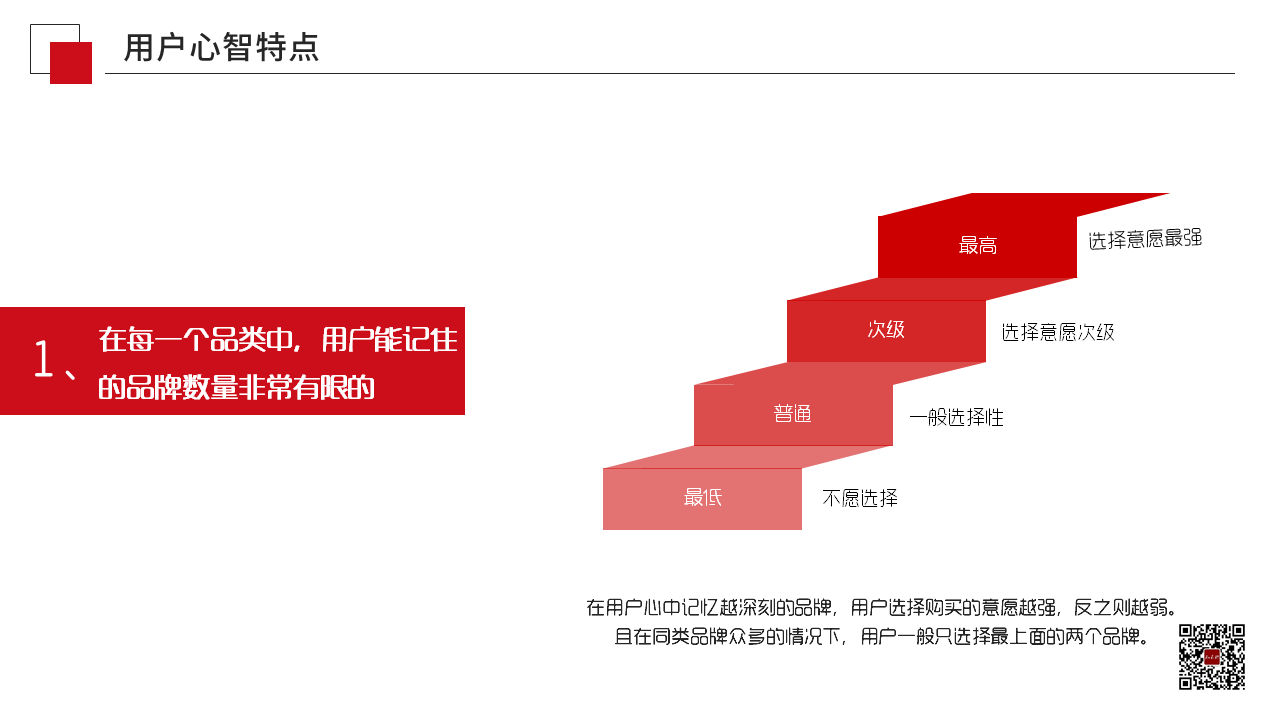 用户心智特点

1、在每一个品类中，用户能记住的品牌数量非常有限的

最高 选择意愿最强

次级 选择意愿次级

普通 一般选择性

最低 不愿选择

在用户心中记忆越深刻的品牌，用户选择购买的意愿越强，反之则越弱。
且在同类品牌众多的情况下，用户一般只选择最上面的两个品牌。